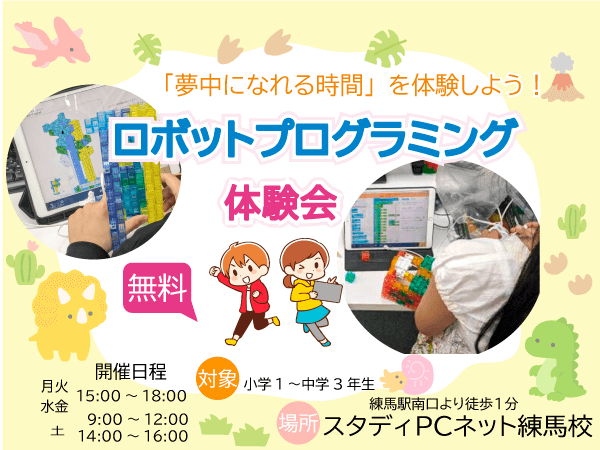 「夢中になれる時間」を体験しよう！

ロボットプログラミング

体験会

無料

開催日程
月火水金 15:00 ~ 18:00
土 9:00 ~ 12:00
14:00 ~ 16:00

対象 小学１～中学３年生

練馬駅南口より徒歩１分
場所 スタディPCネット練馬校